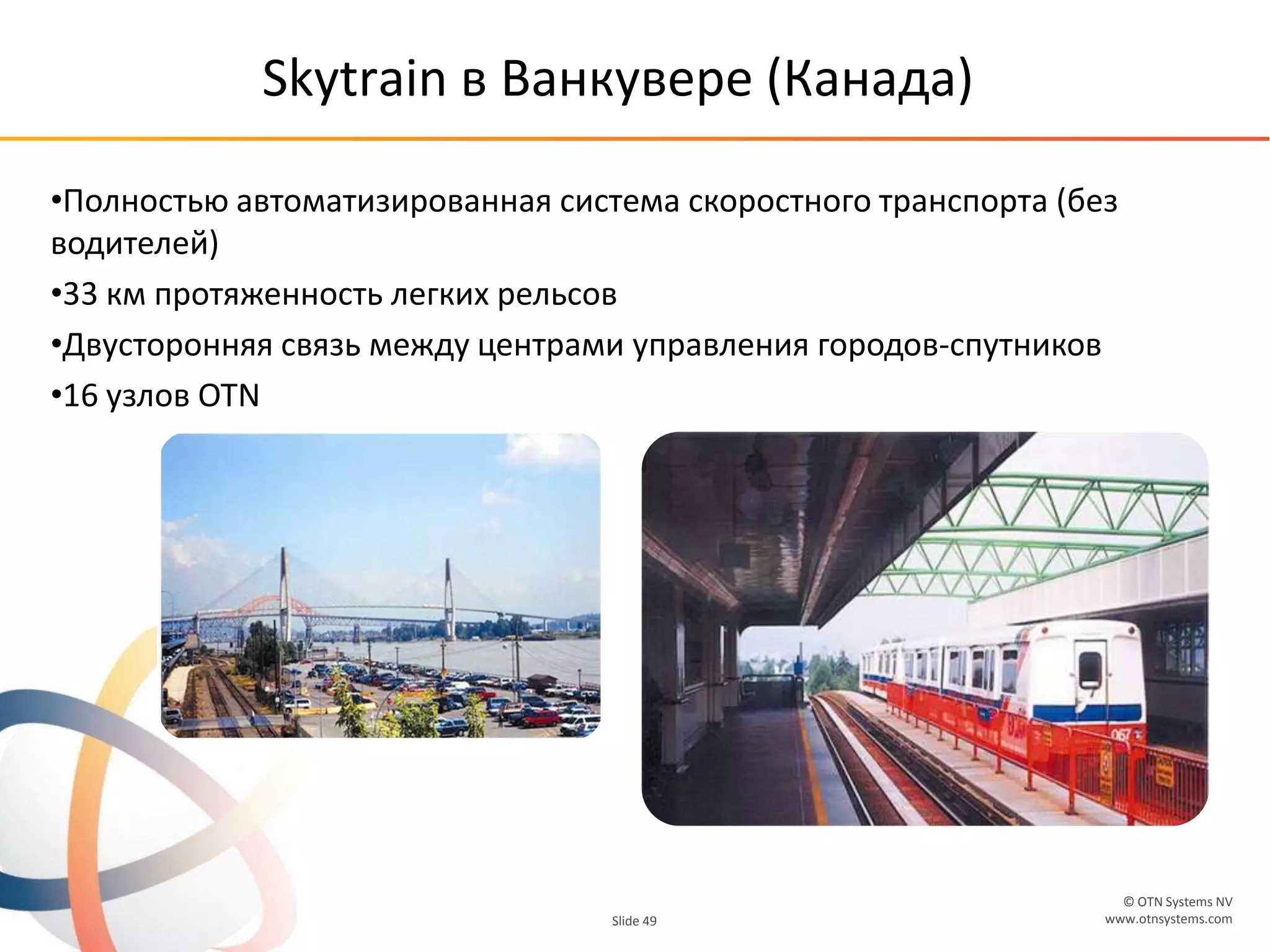 Skytrain в Ванкувере (Канада)

•Полностью автоматизированная система скоростного транспорта (без водителей)

•33 км протяженность легких рельсов

•Двусторонняя связь между центрами управления городов-спутников

•16 узлов OTN

067

Slide 49

© OTN Systems NV
www.otnsystems.com